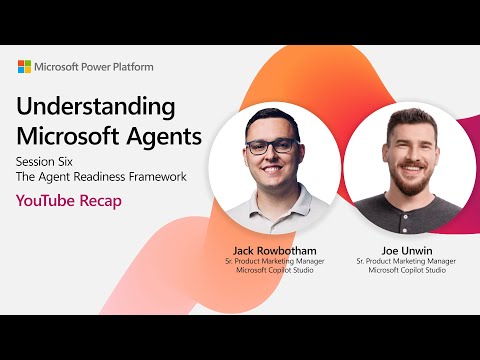 Microsoft Power Platform

Understanding Microsoft Agents

Session Six
The Agent Readiness Framework

YouTube Recap

Jack Rowbotham
Sr. Product Marketing Manager
Microsoft Copilot Studio

Joe Unwin
Sr. Product Marketing Manager
Microsoft Copilot Studio